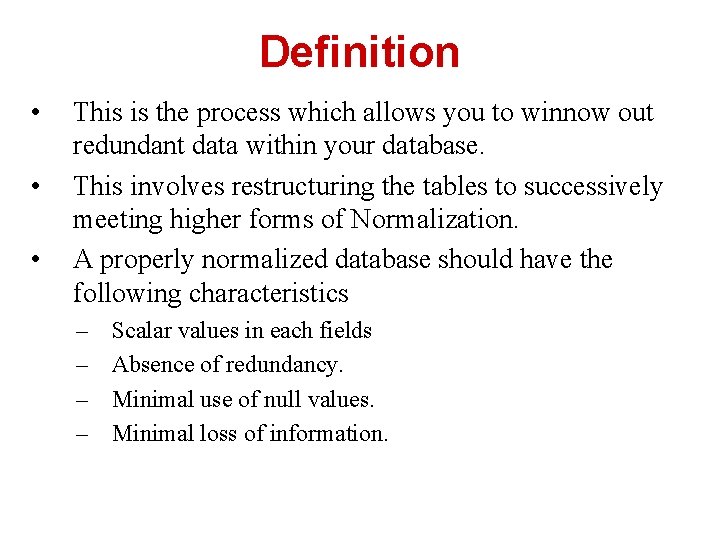 Definition

• This is the process which allows you to winnow out redundant data within your database.

• This involves restructuring the tables to successively meeting higher forms of Normalization.

• A properly normalized database should have the following characteristics

– Scalar values in each fields

– Absence of redundancy.

– Minimal use of null values.

– Minimal loss of information.